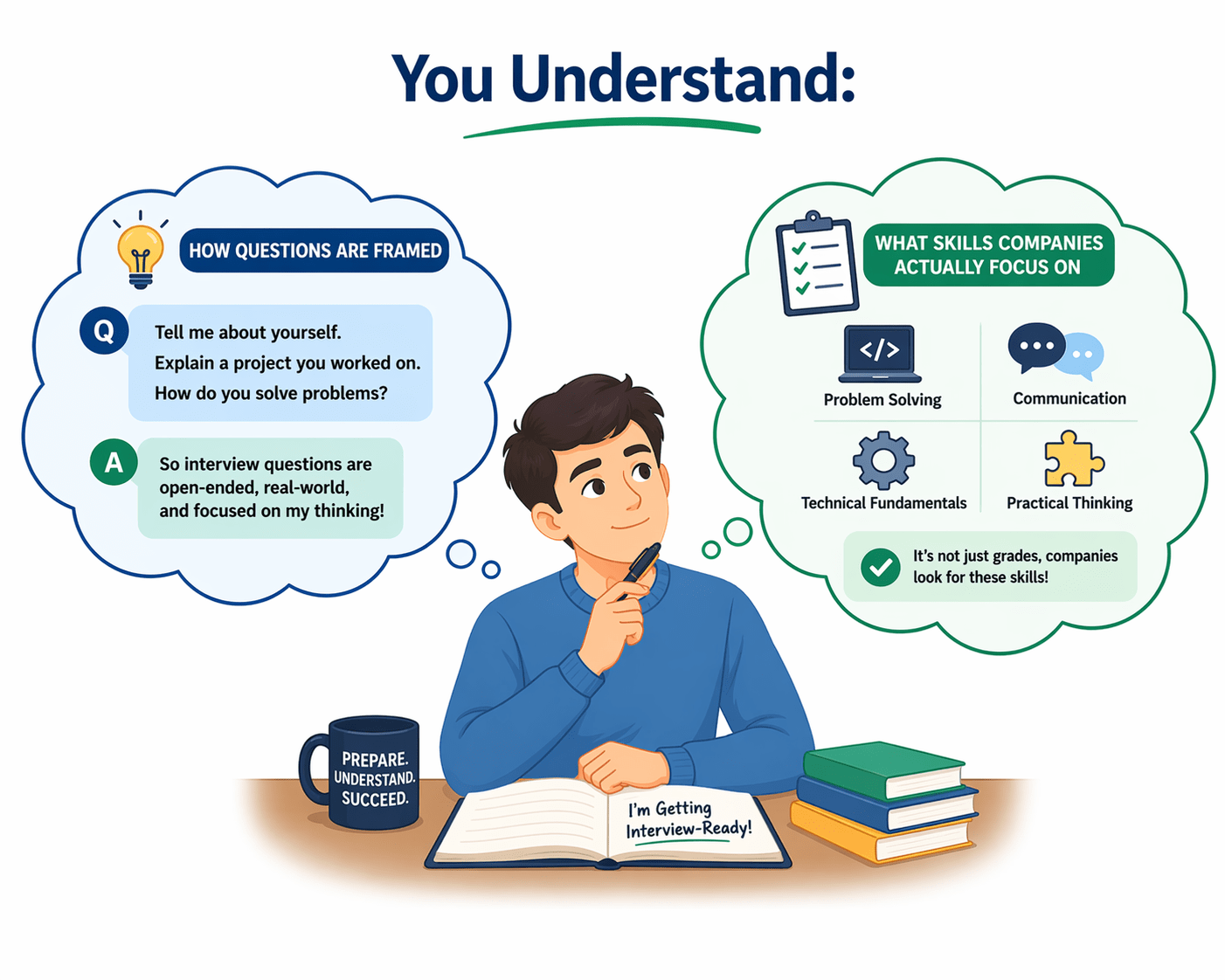 You Understand:

HOW QUESTIONS ARE FRAMED

Q

Tell me about yourself.
Explain a project you worked on.
How do you solve problems?

A

So interview questions are open-ended, real-world, and focused on my thinking!

WHAT SKILLS COMPANIES ACTUALLY FOCUS ON

</>

Problem Solving

Communication

Technical Fundamentals

Practical Thinking

It's not just grades, companies look for these skills!

PREPARE. UNDERSTAND. SUCCEED.

I'm Getting Interview-Ready!